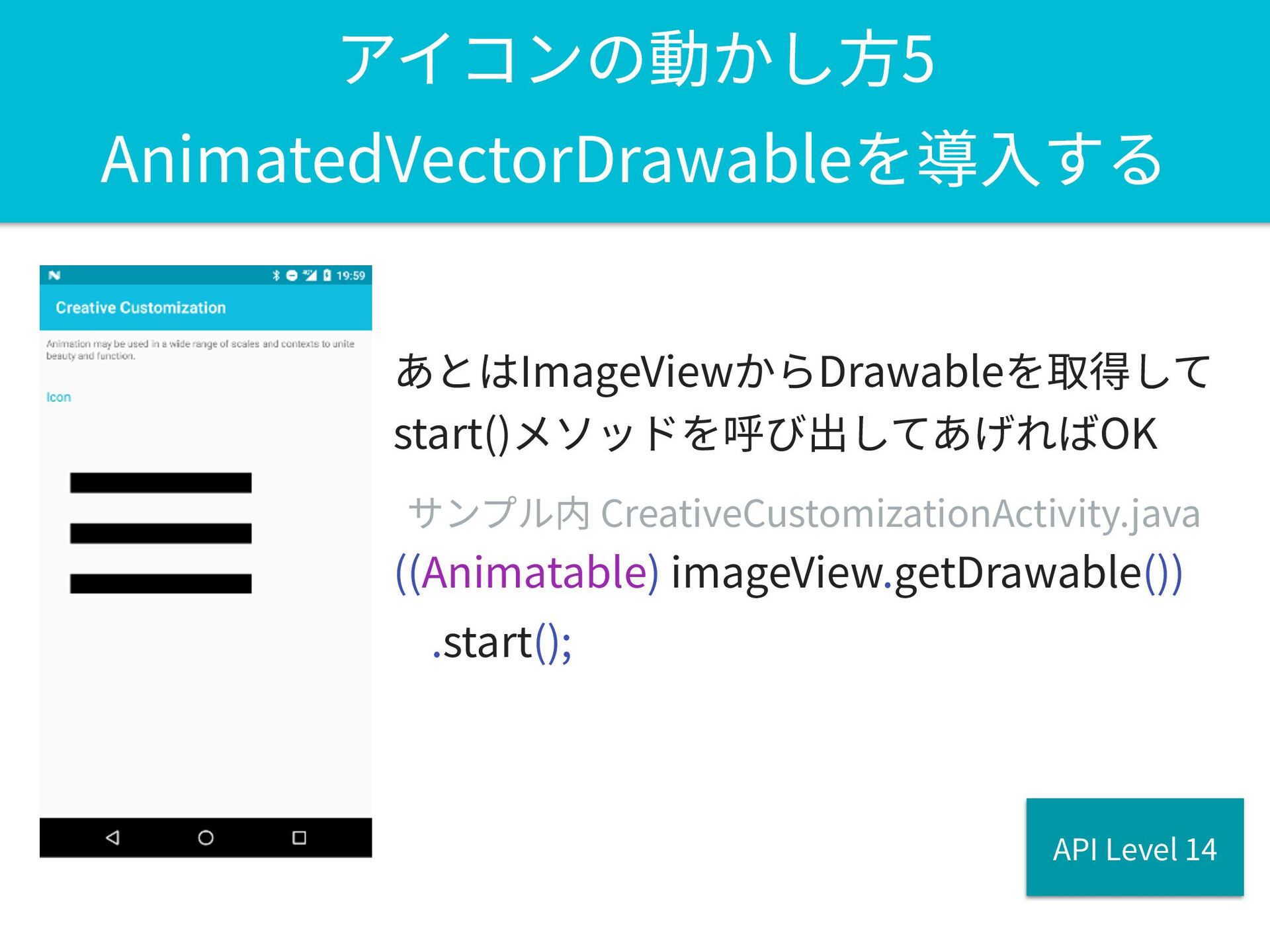 アイコンの動かし方5
AnimatedVectorDrawableを導入する

19:59
Creative Customization
Animation may be used in a wide range of scales and contexts to unite beauty and function.
Icon

あとはImageViewからDrawableを取得して start()メソッドを呼び出してあげればOK

サンプル内 CreativeCustomizationActivity.java
((Animatable) imageView.getDrawable())
.start();

API Level 14